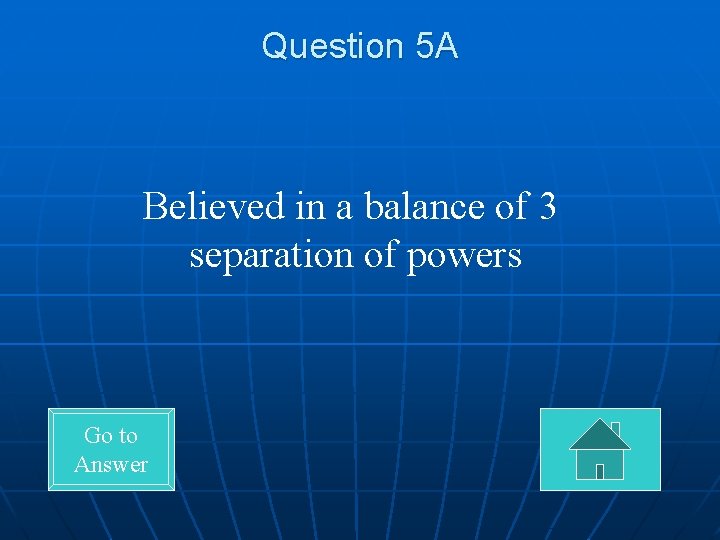 Question 5A

Believed in a balance of 3 separation of powers

Go to Answer